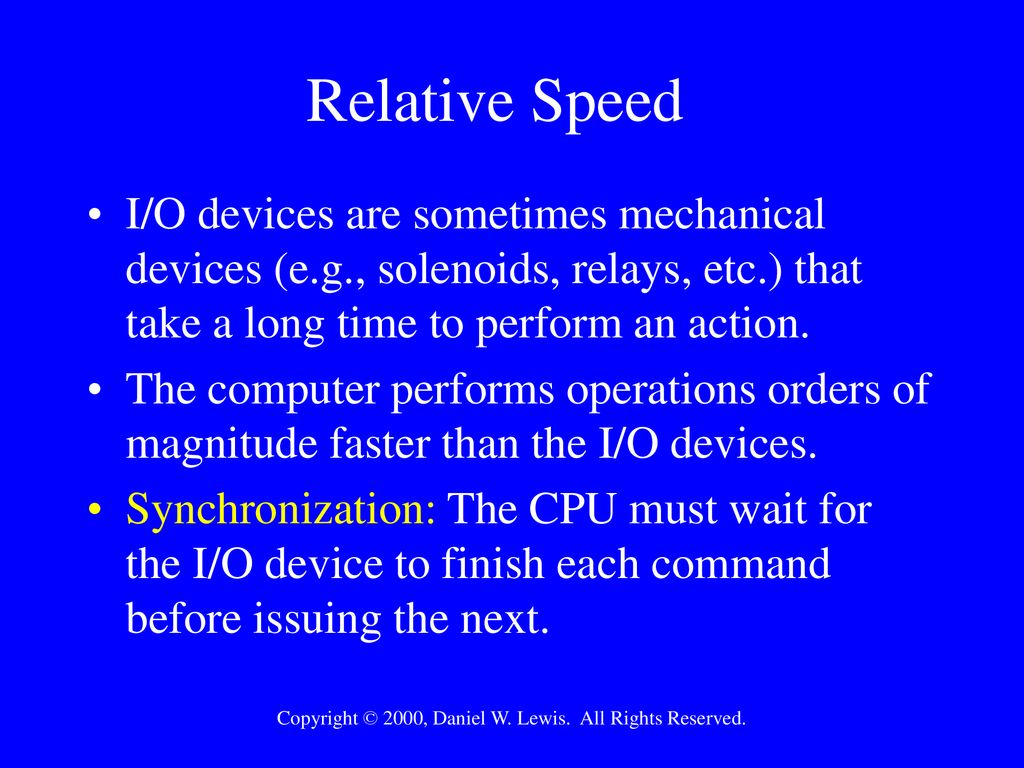 Relative Speed

• I/O devices are sometimes mechanical devices (e.g., solenoids, relays, etc.) that take a long time to perform an action.

• The computer performs operations orders of magnitude faster than the I/O devices.

• Synchronization: The CPU must wait for the I/O device to finish each command before issuing the next.

Copyright © 2000, Daniel W. Lewis. All Rights Reserved.